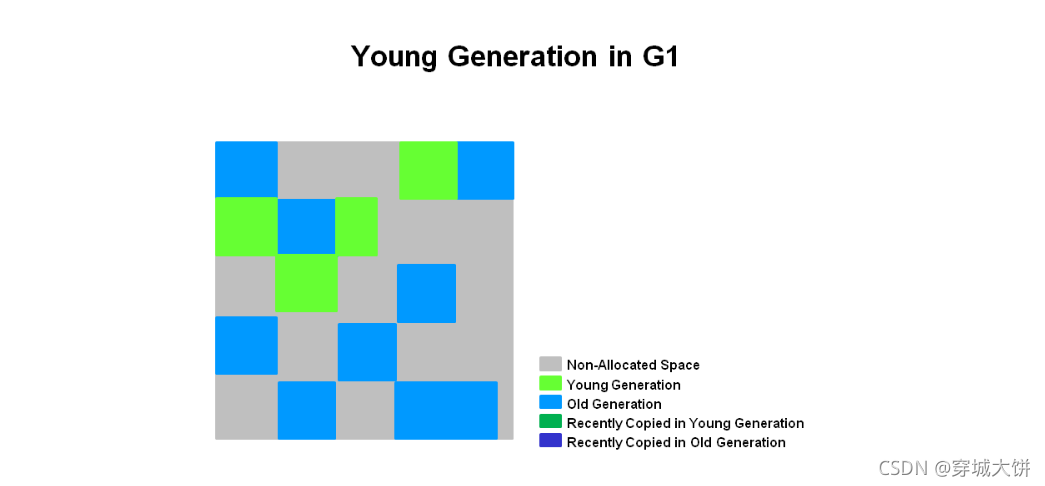 Young Generation in G1

Non-Allocated Space
Young Generation
Old Generation
Recently Copied in Young Generation
Recently Copied in Old Generation

CSDN @穿城大饼